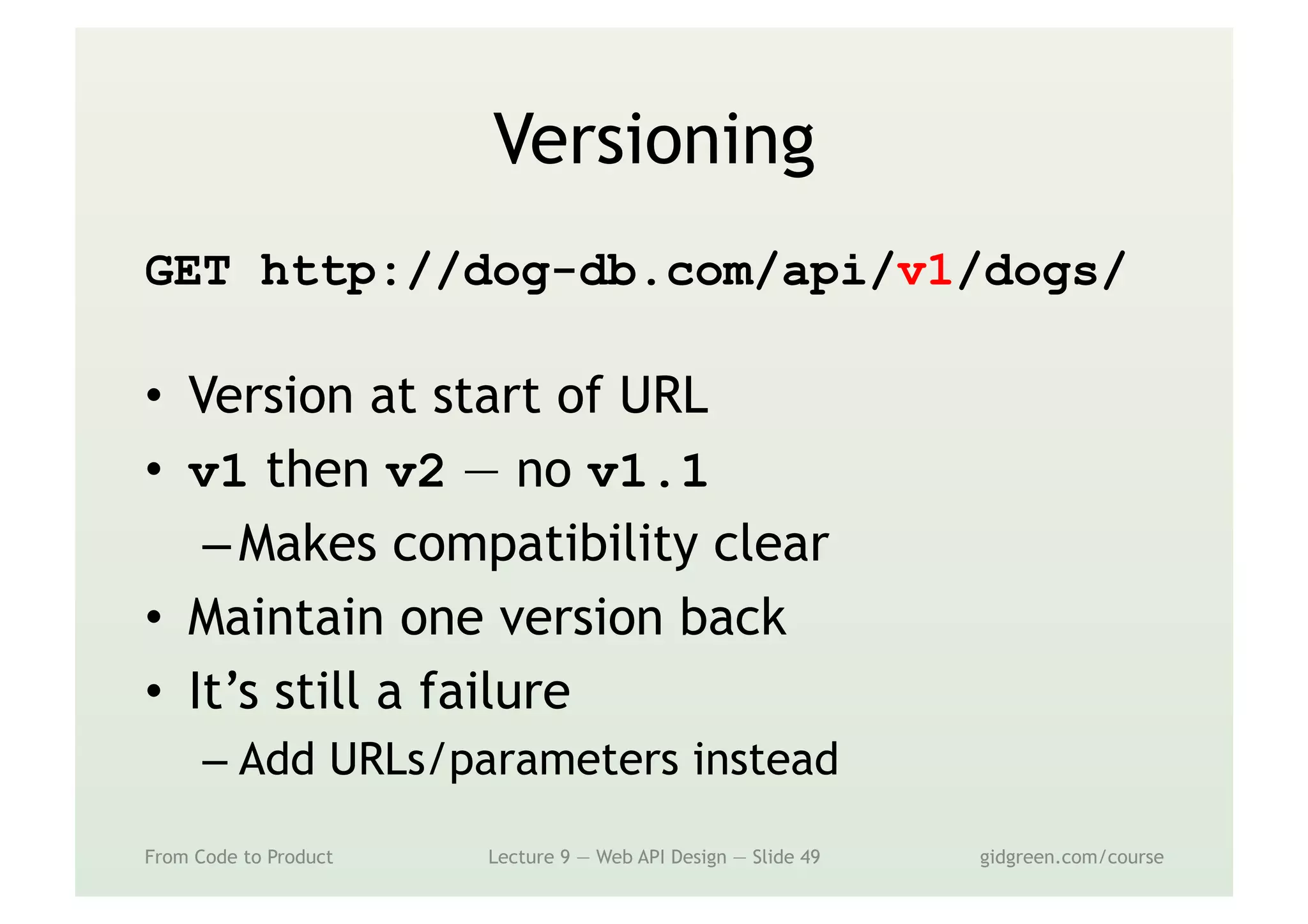 Versioning

GET http://dog-db.com/api/v1/dogs/

• Version at start of URL
• v1 then v2 — no v1.1
– Makes compatibility clear
• Maintain one version back
• It's still a failure
– Add URLs/parameters instead

From Code to Product Lecture 9 — Web API Design — Slide 49 gidgreen.com/course